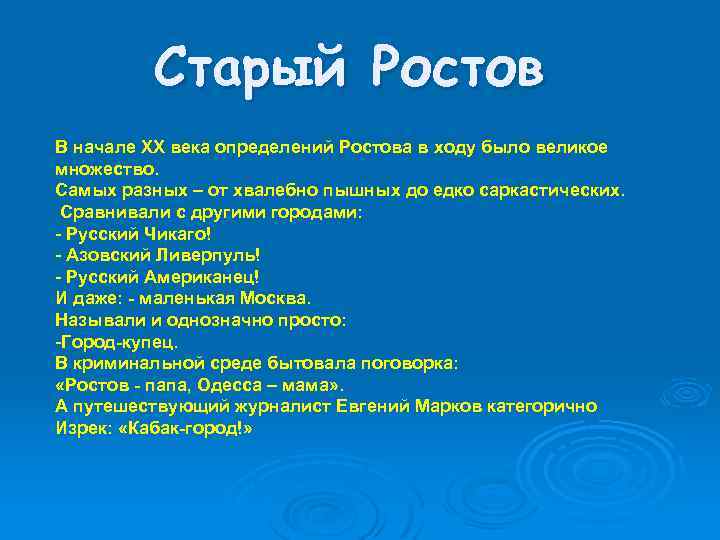 Старый Ростов

В начале XX века определений Ростова в ходу было великое множество.
Самых разных – от хвалебно пышных до едко саркастических.
Сравнивали с другими городами:
- Русский Чикаго!
- Азовский Ливерпуль!
- Русский Американец!
И даже: - маленькая Москва.
Называли и однозначно просто:
-Город-купец.
В криминальной среде бытовала поговорка:
«Ростов - папа, Одесса – мама».
А путешествующий журналист Евгений Марков категорично Изрек: «Кабак-город!»